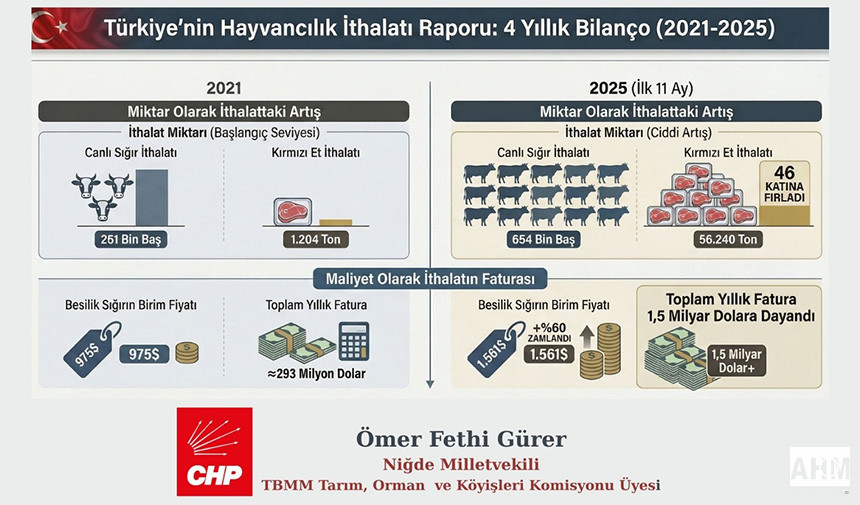 Türkiye'nin Hayvancılık İthalatı Raporu: 4 Yıllık Bilanço (2021-2025)

2021

Miktar Olarak İthalattaki Artış

İthalat Miktarı (Başlangıç Seviyesi)

Canlı Sığır İthalatı

261 Bin Baş

Kırmızı Et İthalatı

1.204 Ton

2025 (İlk 11 Ay)

Miktar Olarak İthalattaki Artış

İthalat Miktarı (Ciddi Artış)

Canlı Sığır İthalatı

654 Bin Baş

Kırmızı Et İthalatı

46 KATINA FIRLADI

56.240 Ton

Maliyet Olarak İthalatın Faturası

Besilik Sığırın Birim Fiyatı

975$

975$

Toplam Yıllık Fatura

≈293 Milyon Dolar

Besilik Sığırın Birim Fiyatı

1.561$

+%60 ZAMLANDI

1.561$

Toplam Yıllık Fatura 1,5 Milyar Dolara Dayandı

1,5 Milyar Dolar+

CHP

Ömer Fethi Gürer

Niğde Milletvekili

TBMM Tarım, Orman ve Köyişleri Komisyonu Üyesi

AHM